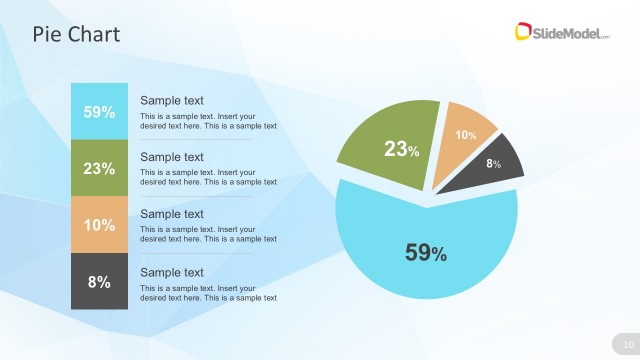 Pie Chart

SlideModel.com

59%

Sample text

This is a sample text. Insert your desired text here. This is a sample text

23%

Sample text

This is a sample text. Insert your desired text here. This is a sample text

10%

Sample text

This is a sample text. Insert your desired text here. This is a sample text

8%

Sample text

This is a sample text. Insert your desired text here. This is a sample text

23%

10%

8%

59%

10